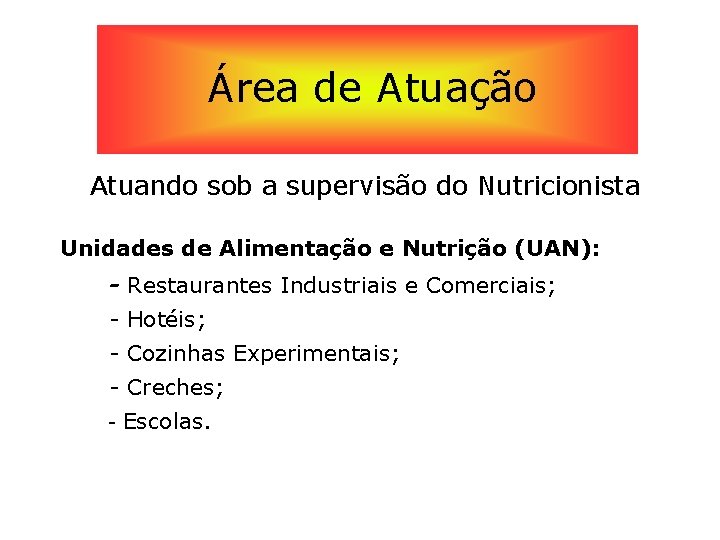 Área de Atuação

Atuando sob a supervisão do Nutricionista

Unidades de Alimentação e Nutrição (UAN):

- Restaurantes Industriais e Comerciais;
- Hotéis;
- Cozinhas Experimentais;
- Creches;
- Escolas.